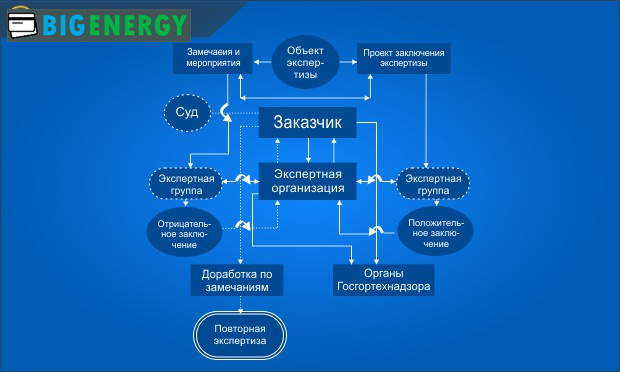 BIGENERGY

Замечаеия и мероприятия

Объект экспертизы

Проект заключения экспертизы

Суд

Заказчик

Экспертная группа

Экспертная организация

Экспертная группа

Отрицательное заключение

Положительное заключение

Доработка по замечаниям

Органы Госгортехнадзора

Повторная экспертиза